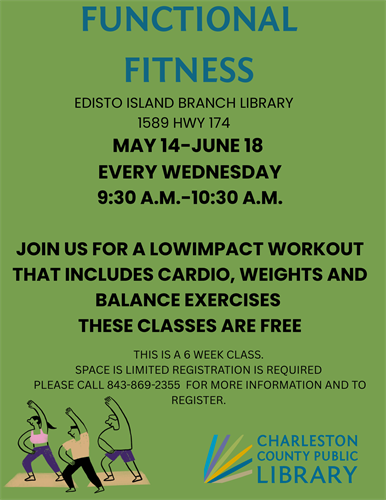 FUNCTIONAL FITNESS

EDISTO ISLAND BRANCH LIBRARY
1589 HWY 174

MAY 14-JUNE 18
EVERY WEDNESDAY
9:30 A.M.-10:30 A.M.

JOIN US FOR A LOWIMPACT WORKOUT THAT INCLUDES CARDIO, WEIGHTS AND BALANCE EXERCISES
THESE CLASSES ARE FREE

THIS IS A 6 WEEK CLASS.
SPACE IS LIMITED REGISTRATION IS REQUIRED
PLEASE CALL 843-869-2355 FOR MORE INFORMATION AND TO REGISTER.

CHARLESTON COUNTY PUBLIC LIBRARY